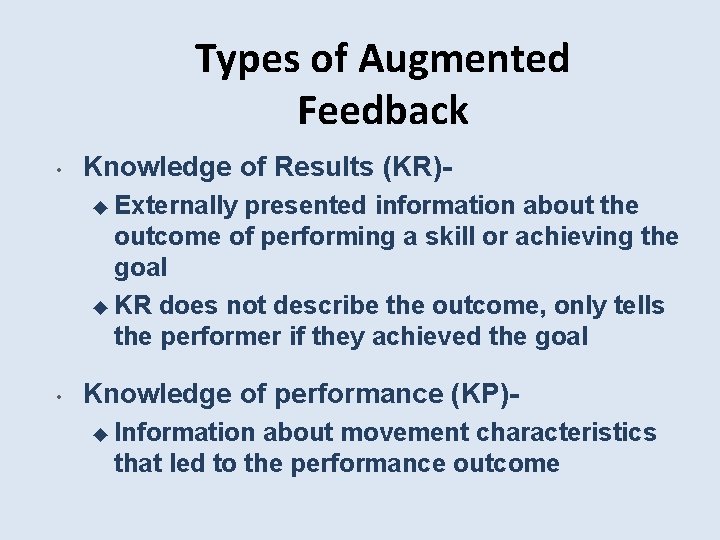 Types of Augmented Feedback

• Knowledge of Results (KR)-

◆ Externally presented information about the outcome of performing a skill or achieving the goal

◆ KR does not describe the outcome, only tells the performer if they achieved the goal

• Knowledge of performance (KP)-

◆ Information about movement characteristics that led to the performance outcome